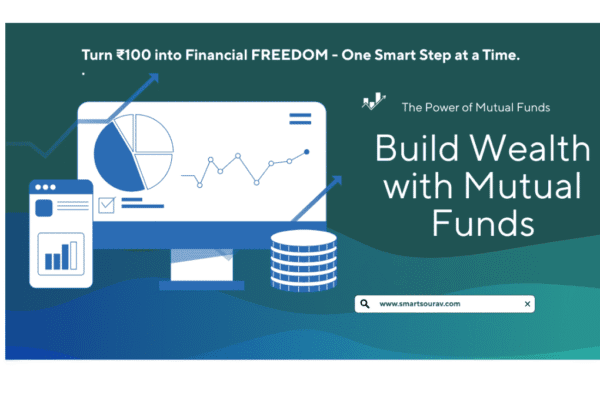 Turn ₹100 into Financial FREEDOM - One Smart Step at a Time.

The Power of Mutual Funds

Build Wealth with Mutual Funds

www.smartsourav.com